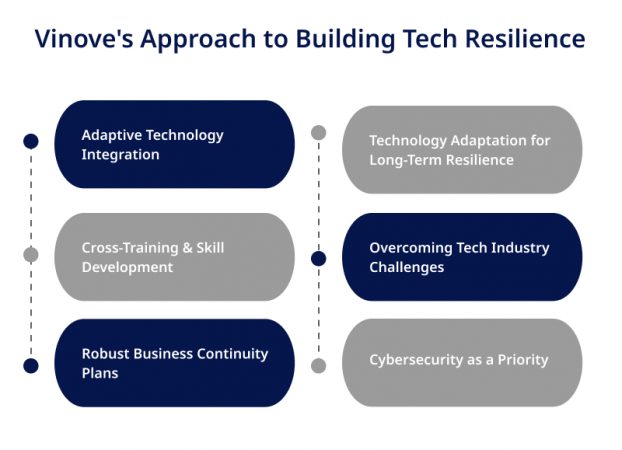 Vinove's Approach to Building Tech Resilience

Adaptive Technology Integration

Cross-Training & Skill Development

Robust Business Continuity Plans

Technology Adaptation for Long-Term Resilience

Overcoming Tech Industry Challenges

Cybersecurity as a Priority